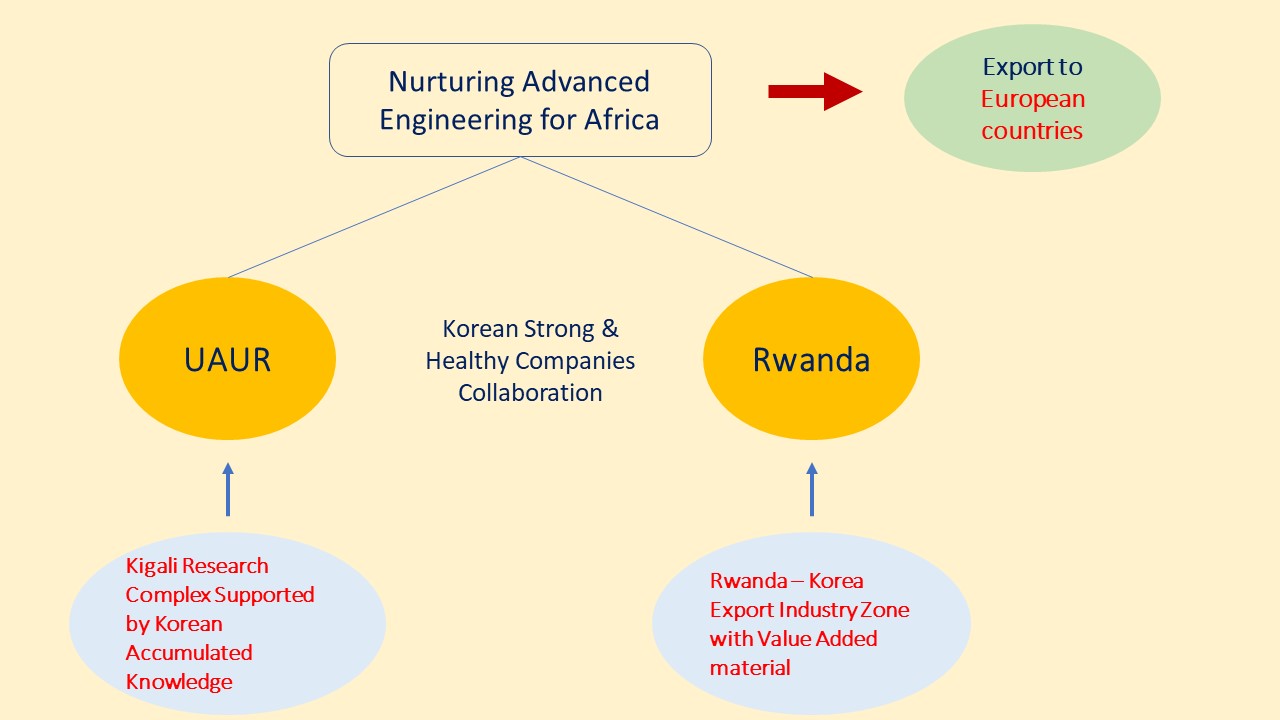 Nurturing Advanced Engineering for Africa

Export to European countries

UAUR

Korean Strong & Healthy Companies Collaboration

Rwanda

Kigali Research Complex Supported by Korean Accumulated Knowledge

Rwanda – Korea Export Industry Zone with Value Added material